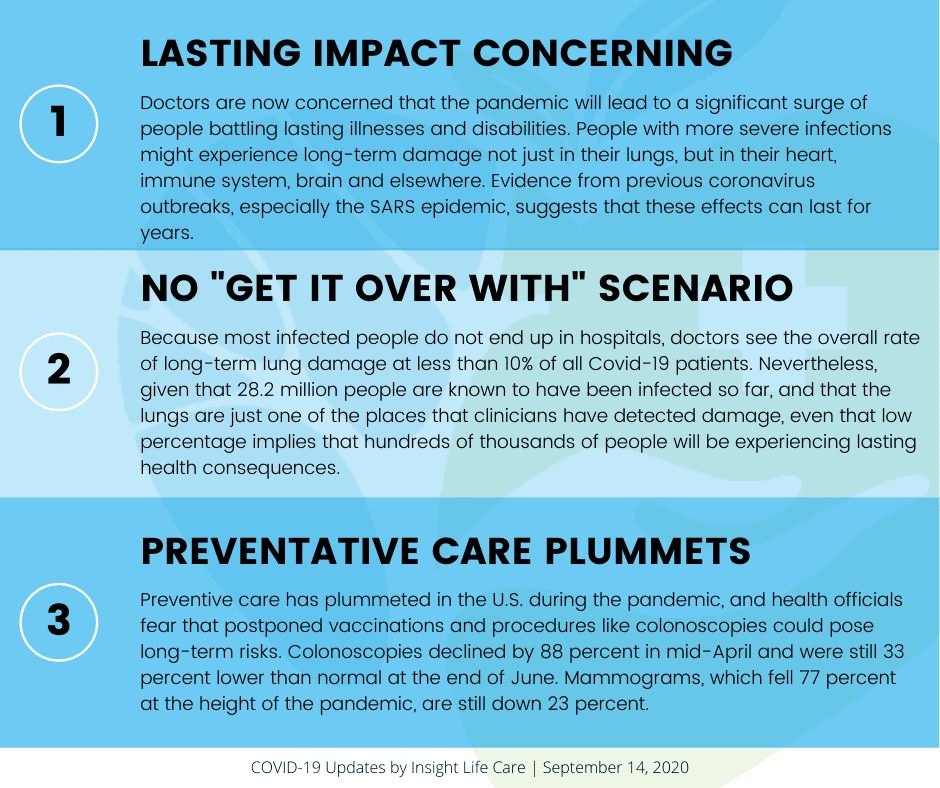 1

LASTING IMPACT CONCERNING

Doctors are now concerned that the pandemic will lead to a significant surge of people battling lasting illnesses and disabilities. People with more severe infections might experience long-term damage not just in their lungs, but in their heart, immune system, brain and elsewhere. Evidence from previous coronavirus outbreaks, especially the SARS epidemic, suggests that these effects can last for years.

2

NO "GET IT OVER WITH" SCENARIO

Because most infected people do not end up in hospitals, doctors see the overall rate of long-term lung damage at less than 10% of all Covid-19 patients. Nevertheless, given that 28.2 million people are known to have been infected so far, and that the lungs are just one of the places that clinicians have detected damage, even that low percentage implies that hundreds of thousands of people will be experiencing lasting health consequences.

3

PREVENTATIVE CARE PLUMMETS

Preventive care has plummeted in the U.S. during the pandemic, and health officials fear that postponed vaccinations and procedures like colonoscopies could pose long-term risks. Colonoscopies declined by 88 percent in mid-April and were still 33 percent lower than normal at the end of June. Mammograms, which fell 77 percent at the height of the pandemic, are still down 23 percent.

COVID-19 Updates by Insight Life Care | September 14, 2020